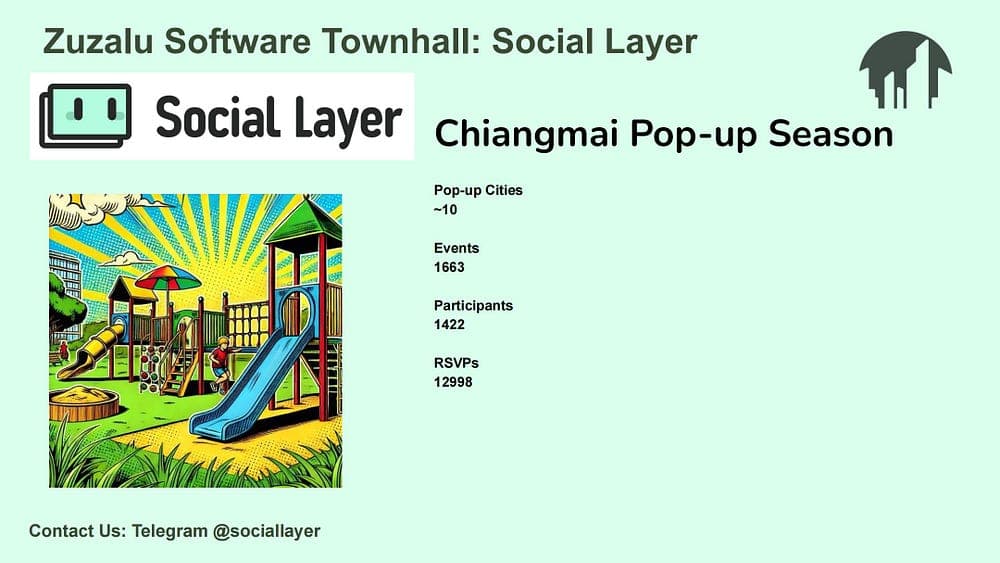 Zuzalu Software Townhall: Social Layer

Social Layer

Chiangmai Pop-up Season

Pop-up Cities
~10

Events
1663

Participants
1422

RSVPs
12998

Contact Us: Telegram @sociallayer